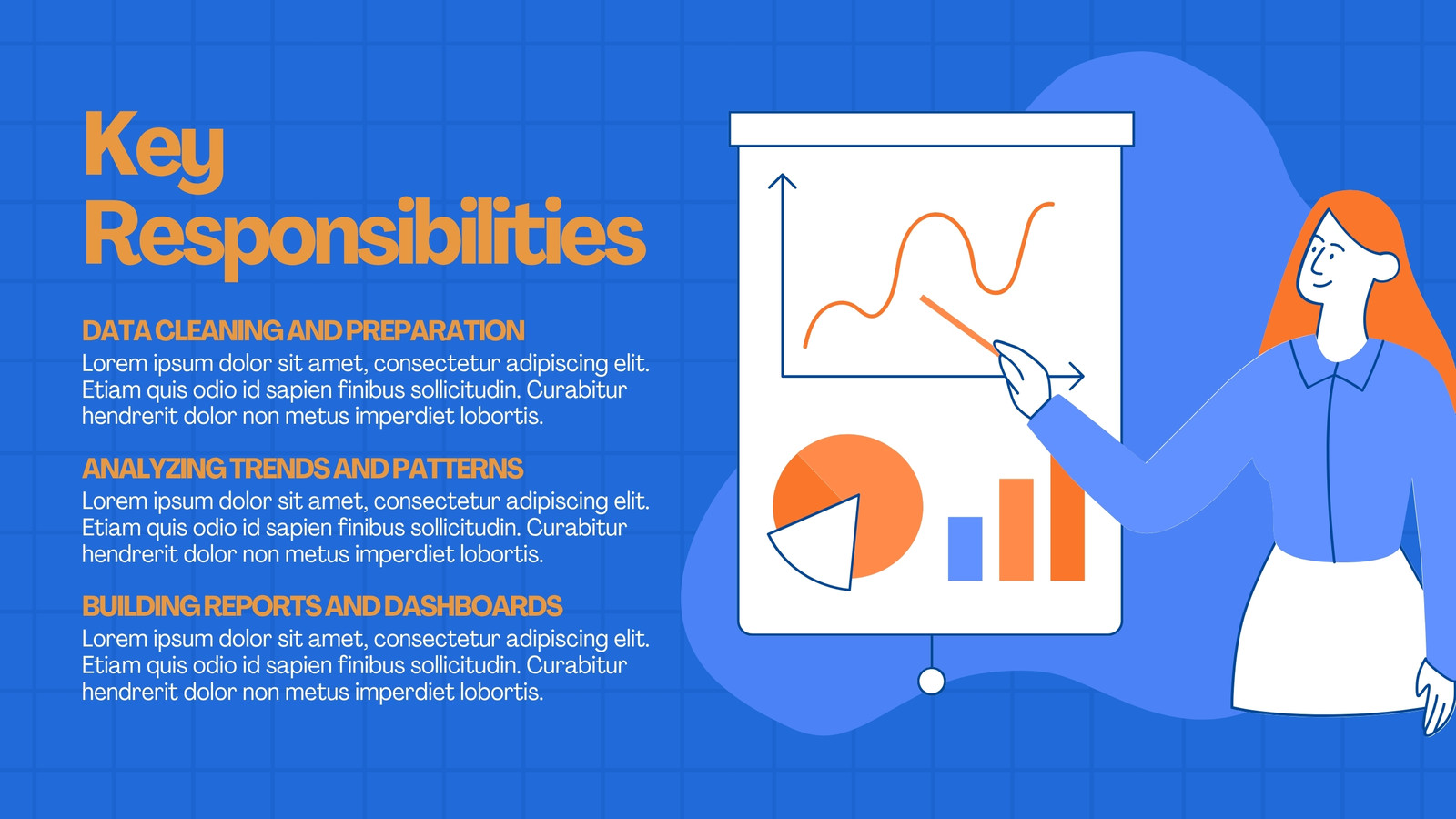 Key Responsibilities

DATA CLEANING AND PREPARATION
Lorem ipsum dolor sit amet, consectetur adipiscing elit. Etiam quis odio id sapien finibus sollicitudin. Curabitur hendrerit dolor non metus imperdiet lobortis.

ANALYZING TRENDS AND PATTERNS
Lorem ipsum dolor sit amet, consectetur adipiscing elit. Etiam quis odio id sapien finibus sollicitudin. Curabitur hendrerit dolor non metus imperdiet lobortis.

BUILDING REPORTS AND DASHBOARDS
Lorem ipsum dolor sit amet, consectetur adipiscing elit. Etiam quis odio id sapien finibus sollicitudin. Curabitur hendrerit dolor non metus imperdiet lobortis.